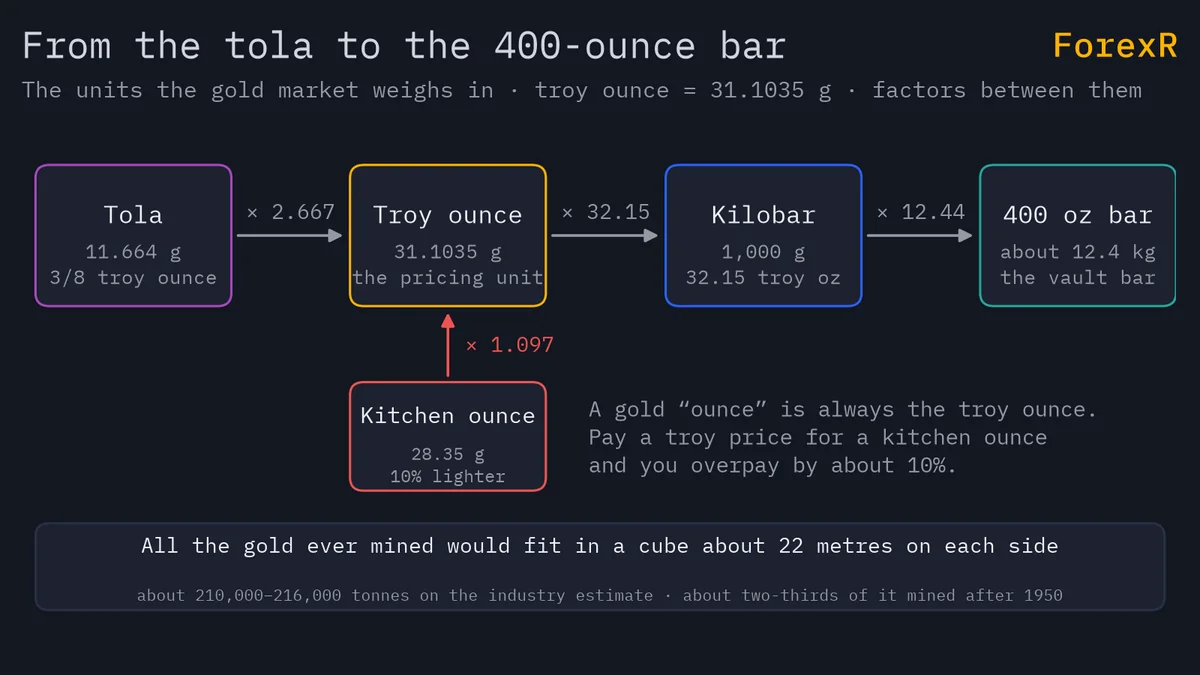 From the tola to the 400-ounce bar

ForexR

The units the gold market weighs in · troy ounce = 31.1035 g · factors between them

Tola
11.664 g
3/8 troy ounce

× 2.667

Troy ounce
31.1035 g
the pricing unit

× 32.15

Kilobar
1,000 g
32.15 troy oz

× 12.44

400 oz bar
about 12.4 kg
the vault bar

× 1.097

Kitchen ounce
28.35 g
10% lighter

A gold “ounce” is always the troy ounce. Pay a troy price for a kitchen ounce and you overpay by about 10%.

All the gold ever mined would fit in a cube about 22 metres on each side

about 210,000–216,000 tonnes on the industry estimate · about two-thirds of it mined after 1950